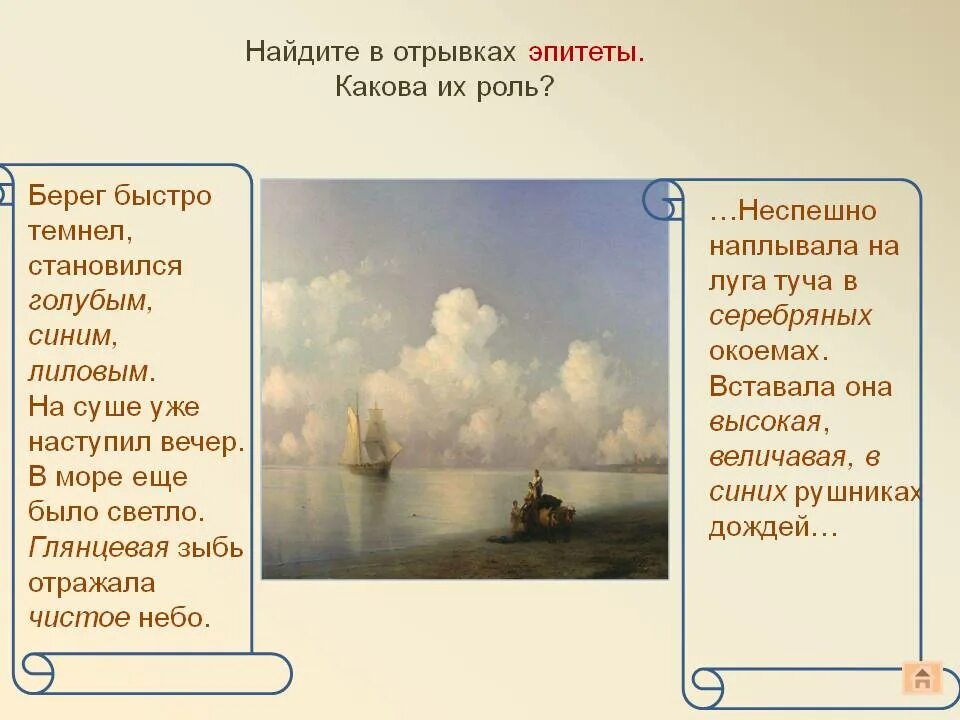 Найдите в отрывках эпитеты.
Какова их роль?

Берег быстро темнел, становился голубым, синим, лиловым. На суше уже наступил вечер. В море еще было светло. Глянцевая зыбь отражала чистое небо.

…Неспешно наплывала на луга туча в серебряных окоемах. Вставала она высокая, величавая, в синих рушниках дождей…